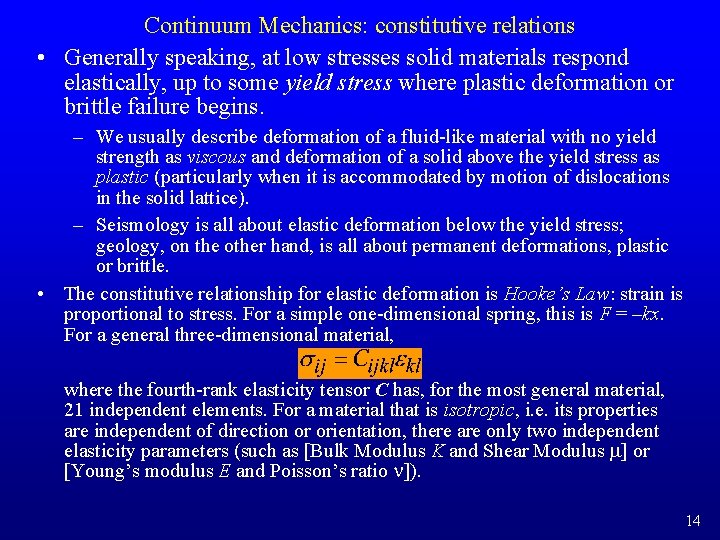 Continuum Mechanics: constitutive relations

• Generally speaking, at low stresses solid materials respond elastically, up to some yield stress where plastic deformation or brittle failure begins.

– We usually describe deformation of a fluid-like material with no yield strength as viscous and deformation of a solid above the yield stress as plastic (particularly when it is accommodated by motion of dislocations in the solid lattice).

– Seismology is all about elastic deformation below the yield stress; geology, on the other hand, is all about permanent deformations, plastic or brittle.

• The constitutive relationship for elastic deformation is Hooke's Law: strain is proportional to stress. For a simple one-dimensional spring, this is $F = -kx$. For a general three-dimensional material,

$\sigma_{ij} = C_{ijkl}\varepsilon_{kl}$

where the fourth-rank elasticity tensor $C$ has, for the most general material, 21 independent elements. For a material that is isotropic, i.e. its properties are independent of direction or orientation, there are only two independent elasticity parameters (such as [Bulk Modulus $K$ and Shear Modulus $\mu$] or [Young's modulus $E$ and Poisson's ratio $\nu$]).

14